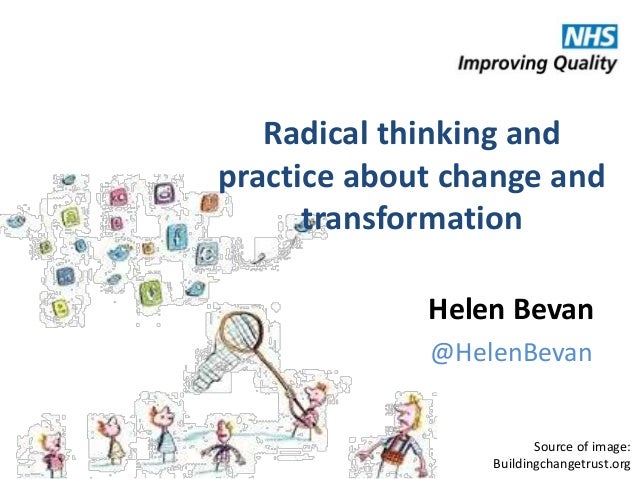 NHS
Improving Quality

Radical thinking and practice about change and transformation

Helen Bevan
@HelenBevan

Source of image:
Buildingchangetrust.org